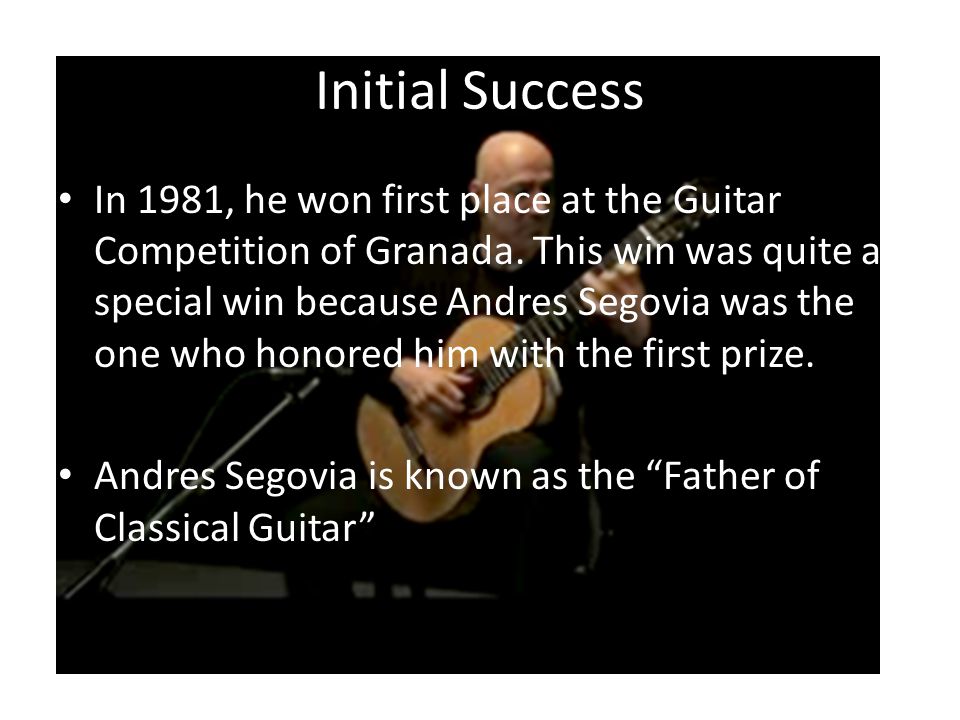 Initial Success

• In 1981, he won first place at the Guitar Competition of Granada. This win was quite a special win because Andres Segovia was the one who honored him with the first prize.

• Andres Segovia is known as the “Father of Classical Guitar”